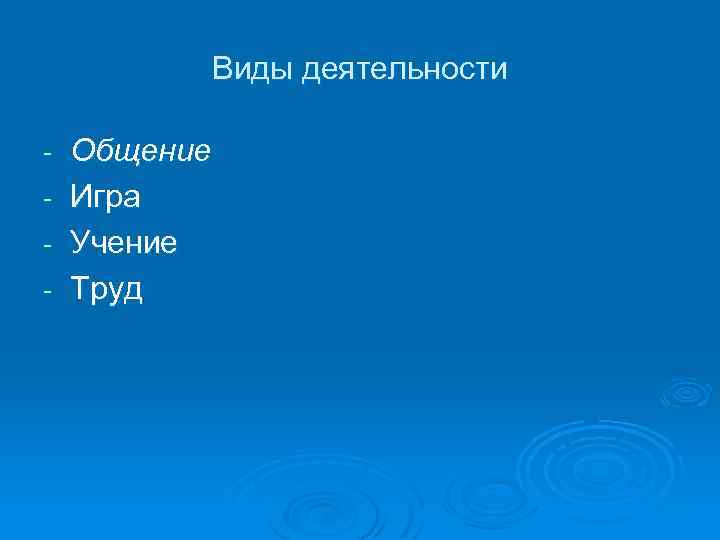 Виды деятельности

- Общение
- Игра
- Учение
- Труд